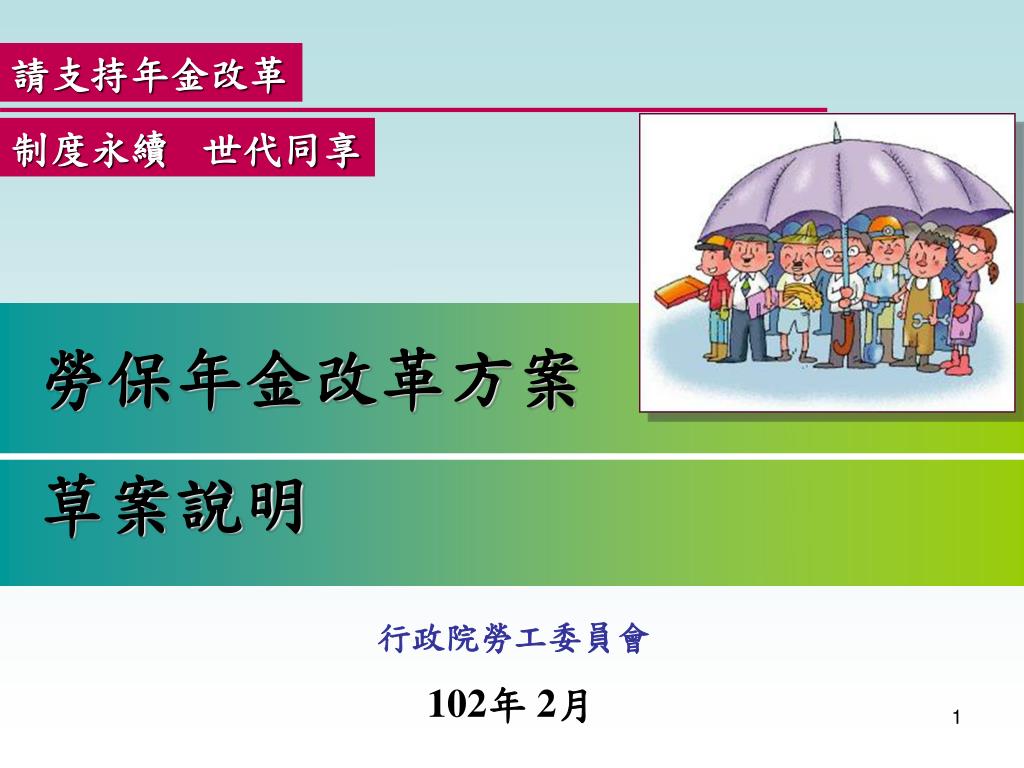 請支持年金改革

制度永續　世代同享

勞保年金改革方案

草案說明

行政院勞工委員會

102年 2月

1